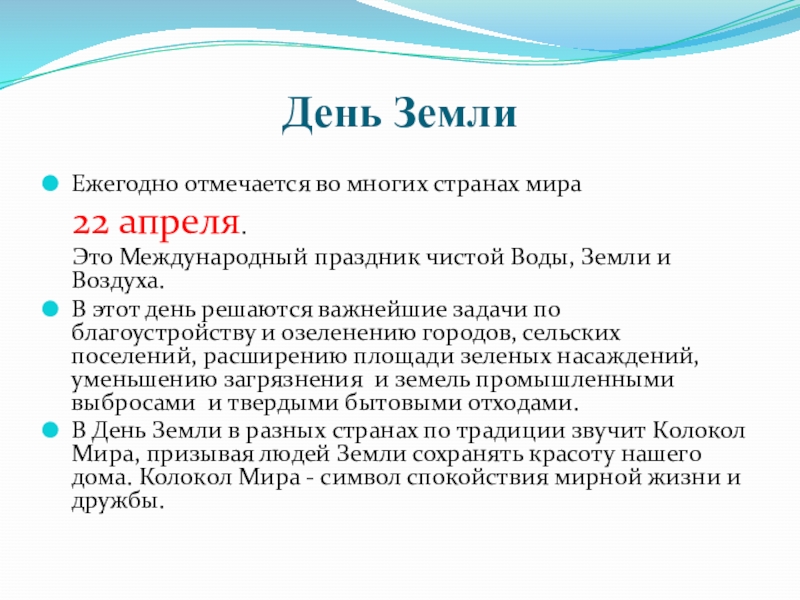 День Земли

Ежегодно отмечается во многих странах мира

22 апреля.

Это Международный праздник чистой Воды, Земли и Воздуха.

В этот день решаются важнейшие задачи по благоустройству и озеленению городов, сельских поселений, расширению площади зеленых насаждений, уменьшению загрязнения и земель промышленными выбросами и твердыми бытовыми отходами.

В День Земли в разных странах по традиции звучит Колокол Мира, призывая людей Земли сохранять красоту нашего дома. Колокол Мира - символ спокойствия мирной жизни и дружбы.